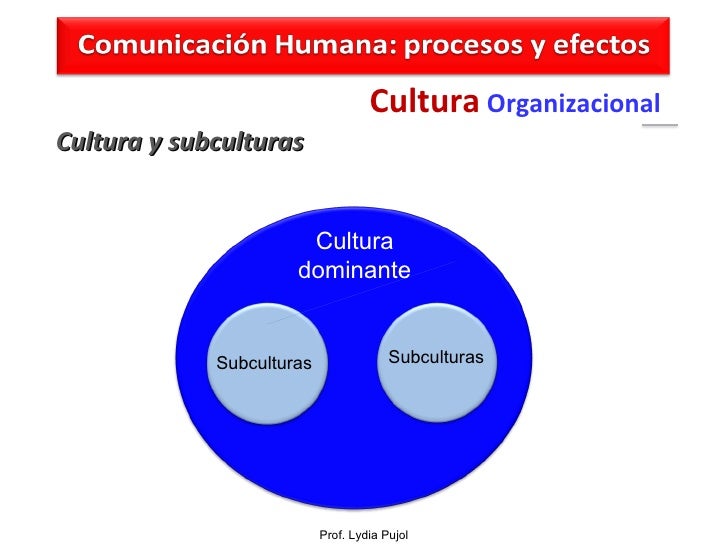 Comunicación Humana: procesos y efectos

Cultura Organizacional

Cultura y subculturas

Cultura dominante

Subculturas

Subculturas

Prof. Lydia Pujol